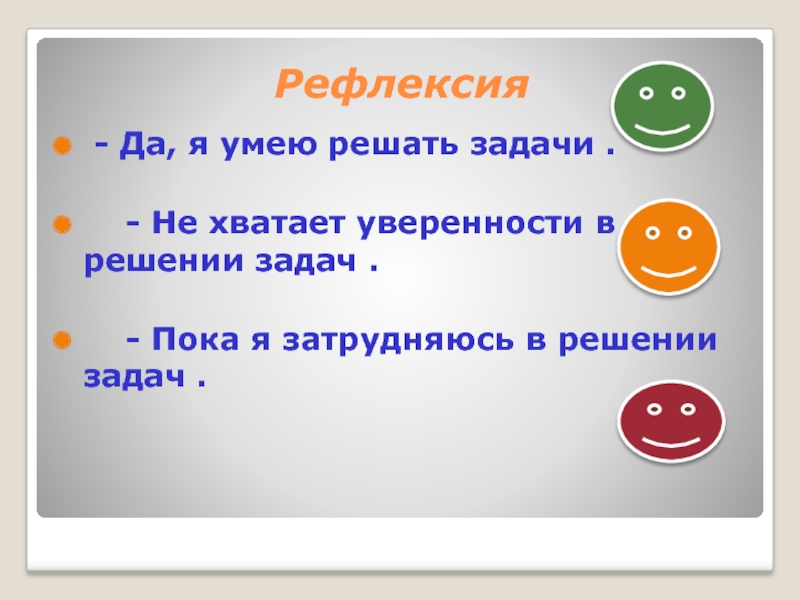 Рефлексия

- Да, я умею решать задачи .

- Не хватает уверенности в решении задач .

- Пока я затрудняюсь в решении задач .